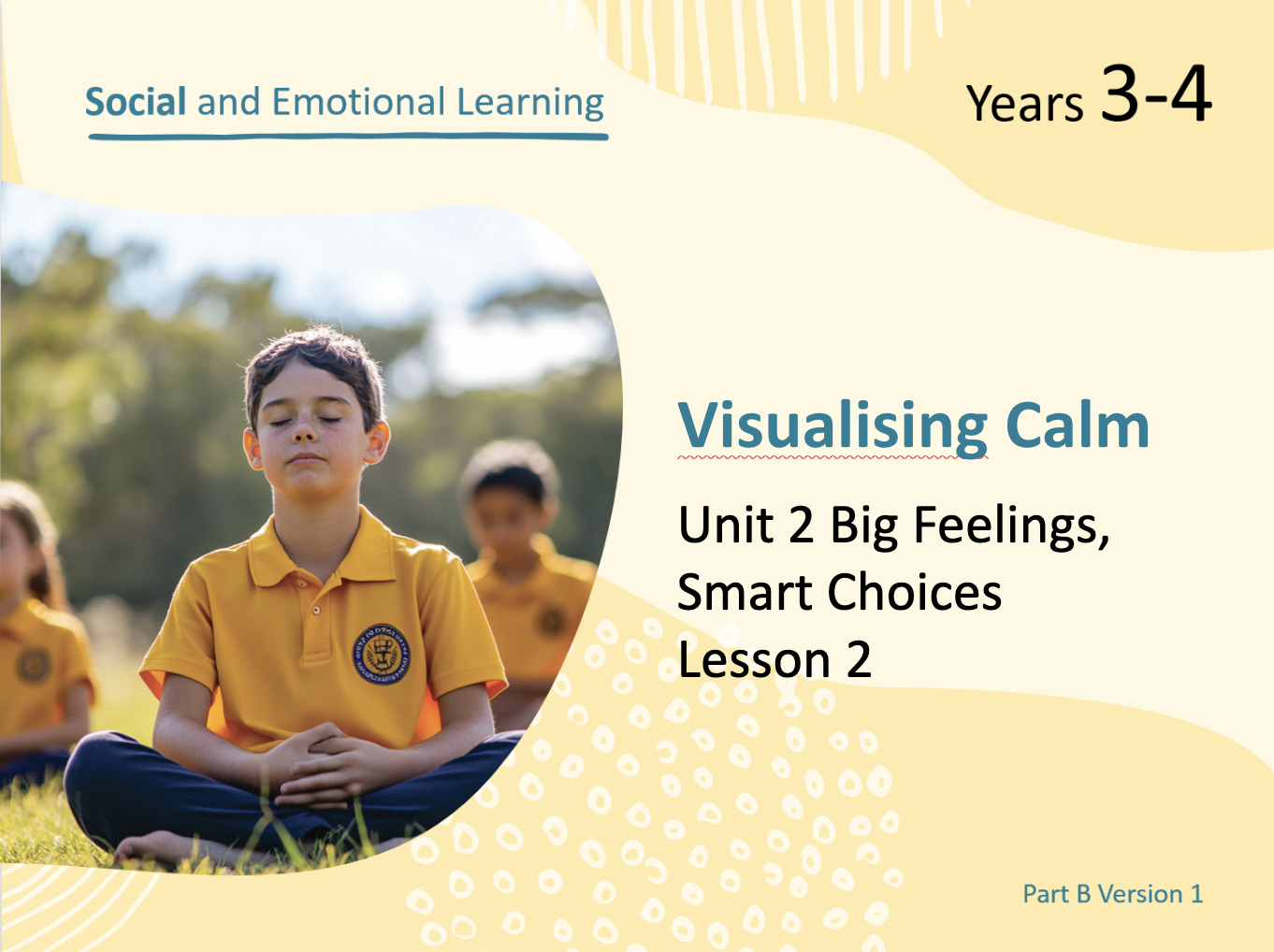 Social and Emotional Learning

Years 3-4

Visualising Calm

Unit 2 Big Feelings, Smart Choices
Lesson 2

Part B Version 1